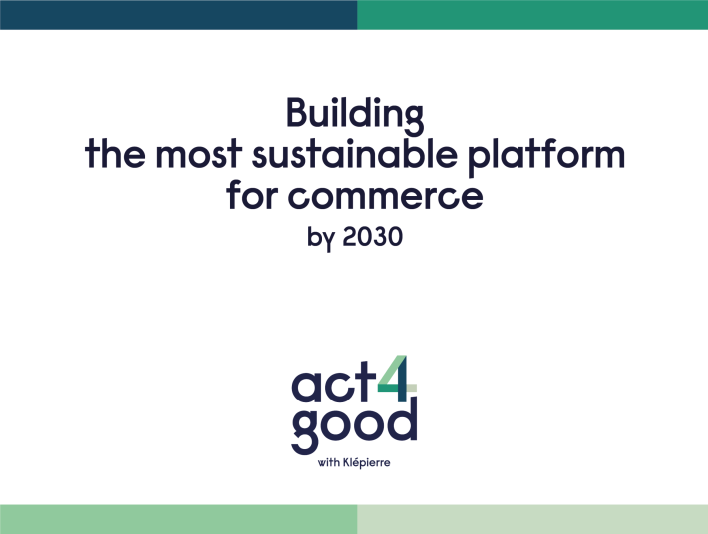 Building
the most sustainable platform
for commerce
by 2030

act4
good
with Klépierre